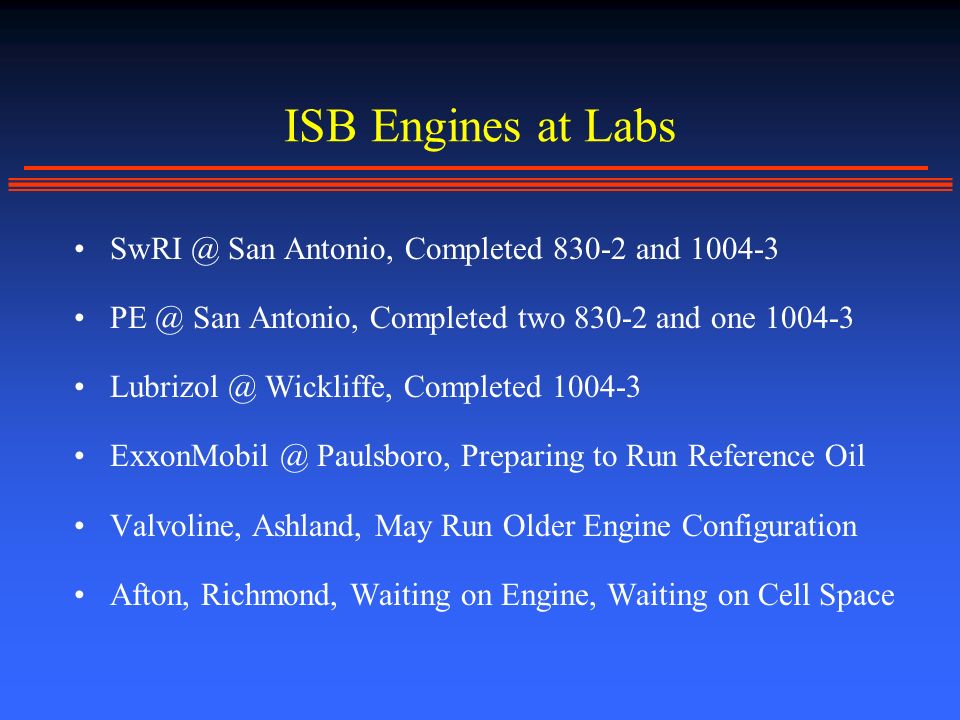 ISB Engines at Labs

• SwRI @ San Antonio, Completed 830-2 and 1004-3

• PE @ San Antonio, Completed two 830-2 and one 1004-3

• Lubrizol @ Wickliffe, Completed 1004-3

• ExxonMobil @ Paulsboro, Preparing to Run Reference Oil

• Valvoline, Ashland, May Run Older Engine Configuration

• Afton, Richmond, Waiting on Engine, Waiting on Cell Space